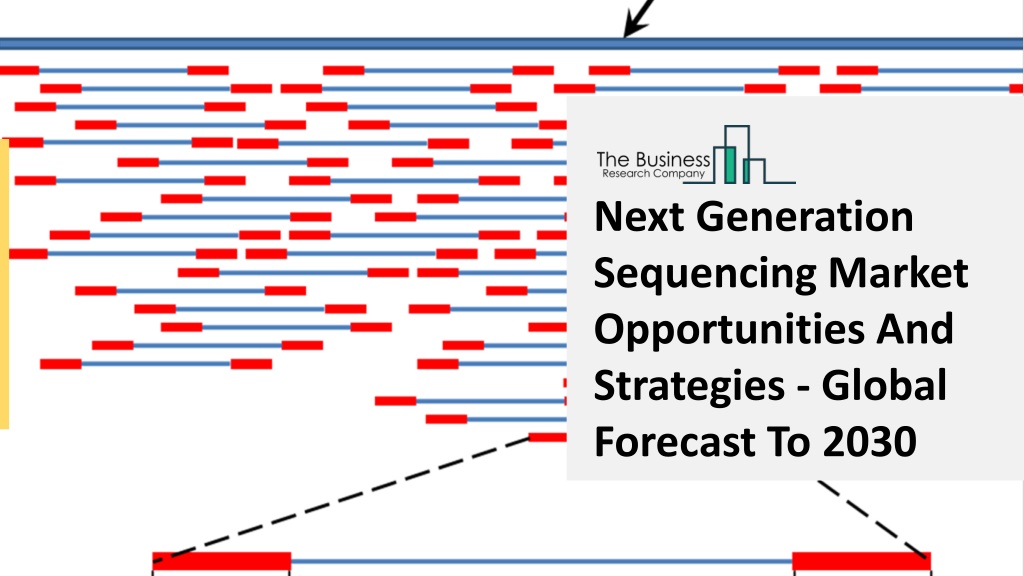 The Business
Research Company

Next Generation Sequencing Market Opportunities And Strategies - Global Forecast To 2030